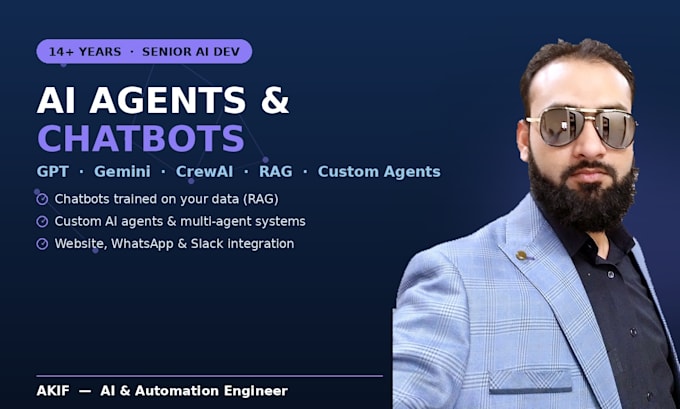 14+ YEARS · SENIOR AI DEV

AI AGENTS & CHATBOTS

GPT · Gemini · CrewAI · RAG · Custom Agents

Chatbots trained on your data (RAG)
Custom AI agents & multi-agent systems
Website, WhatsApp & Slack integration

AKIF — AI & Automation Engineer